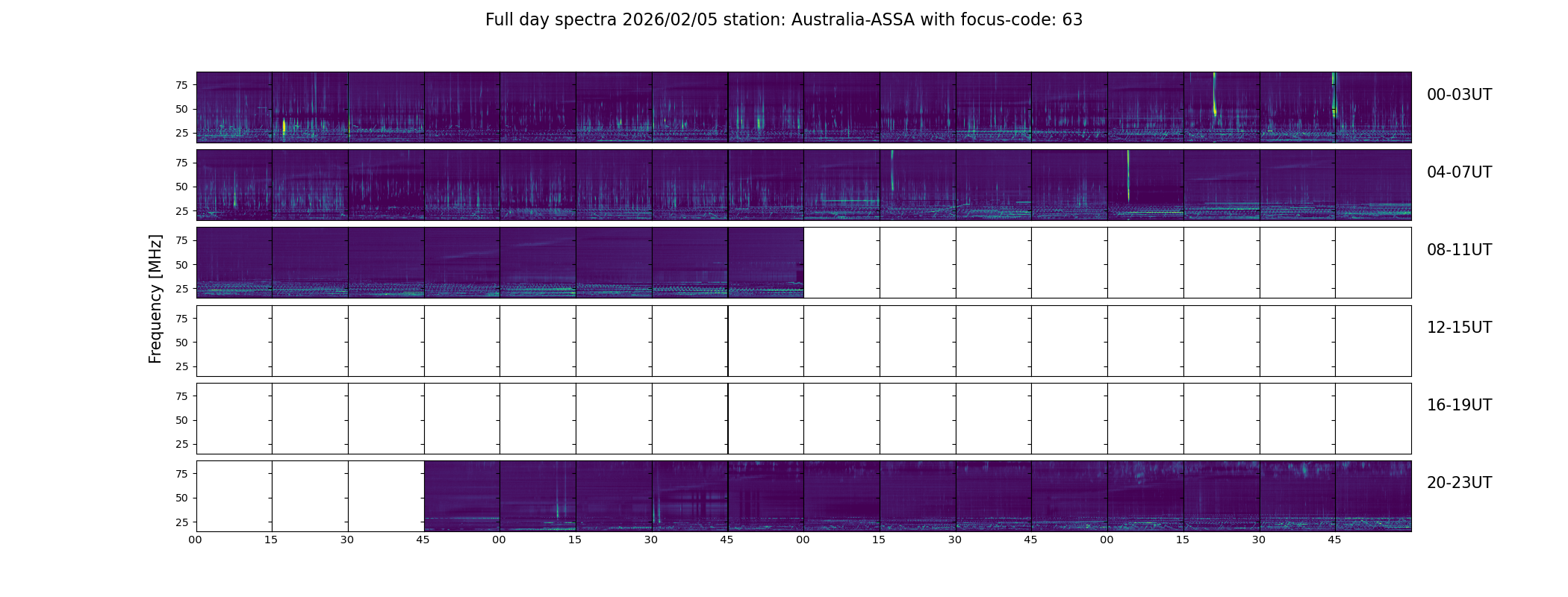 Full day spectra 2026/02/05 station: Australia-ASSA with focus-code: 63

Frequency [MHz]

75
50
25
00-03UT

75
50
25
04-07UT

75
50
25
08-11UT

75
50
25
12-15UT

75
50
25
16-19UT

75
50
25
20-23UT

00 15 30 45 00 15 30 45 00 15 30 45 00 15 30 45